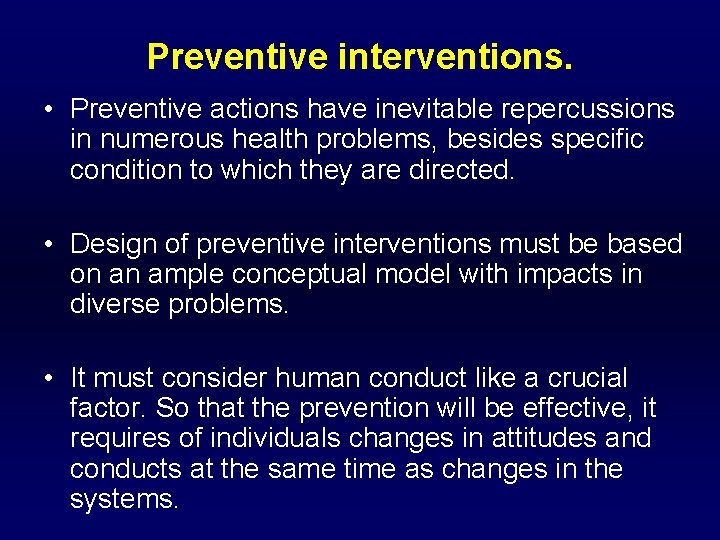 Preventive interventions.

• Preventive actions have inevitable repercussions in numerous health problems, besides specific condition to which they are directed.

• Design of preventive interventions must be based on an ample conceptual model with impacts in diverse problems.

• It must consider human conduct like a crucial factor. So that the prevention will be effective, it requires of individuals changes in attitudes and conducts at the same time as changes in the systems.